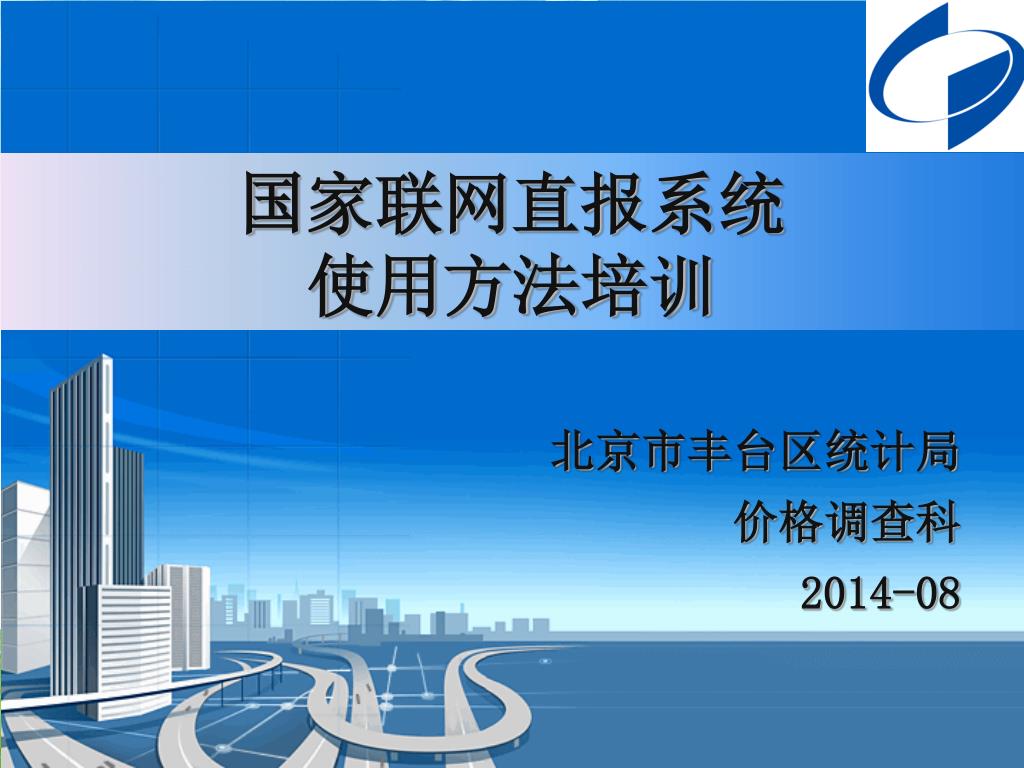 国家联网直报系统
使用方法培训

北京市丰台区统计局
价格调查科
2014-08